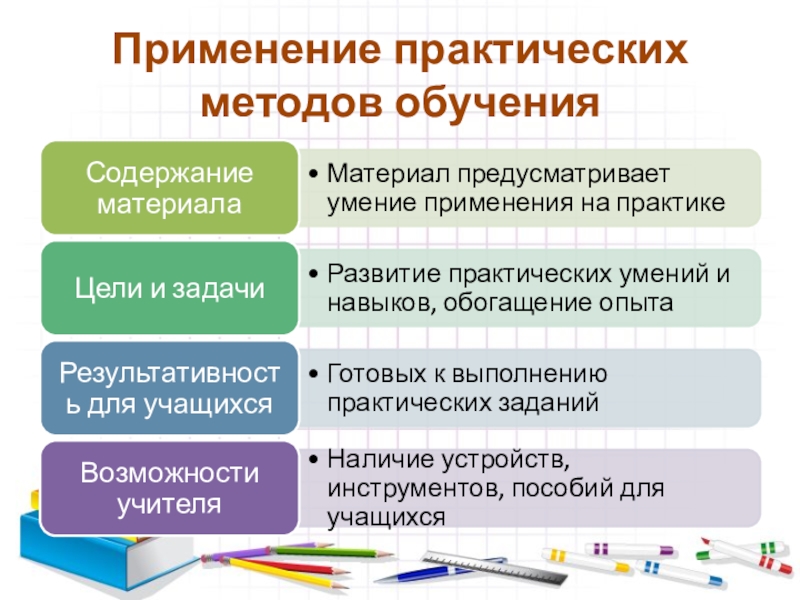 Применение практических методов обучения

Содержание материала

• Материал предусматривает умение применения на практике

Цели и задачи

• Развитие практических умений и навыков, обогащение опыта

Результативность для учащихся

• Готовых к выполнению практических заданий

Возможности учителя

• Наличие устройств, инструментов, пособий для учащихся